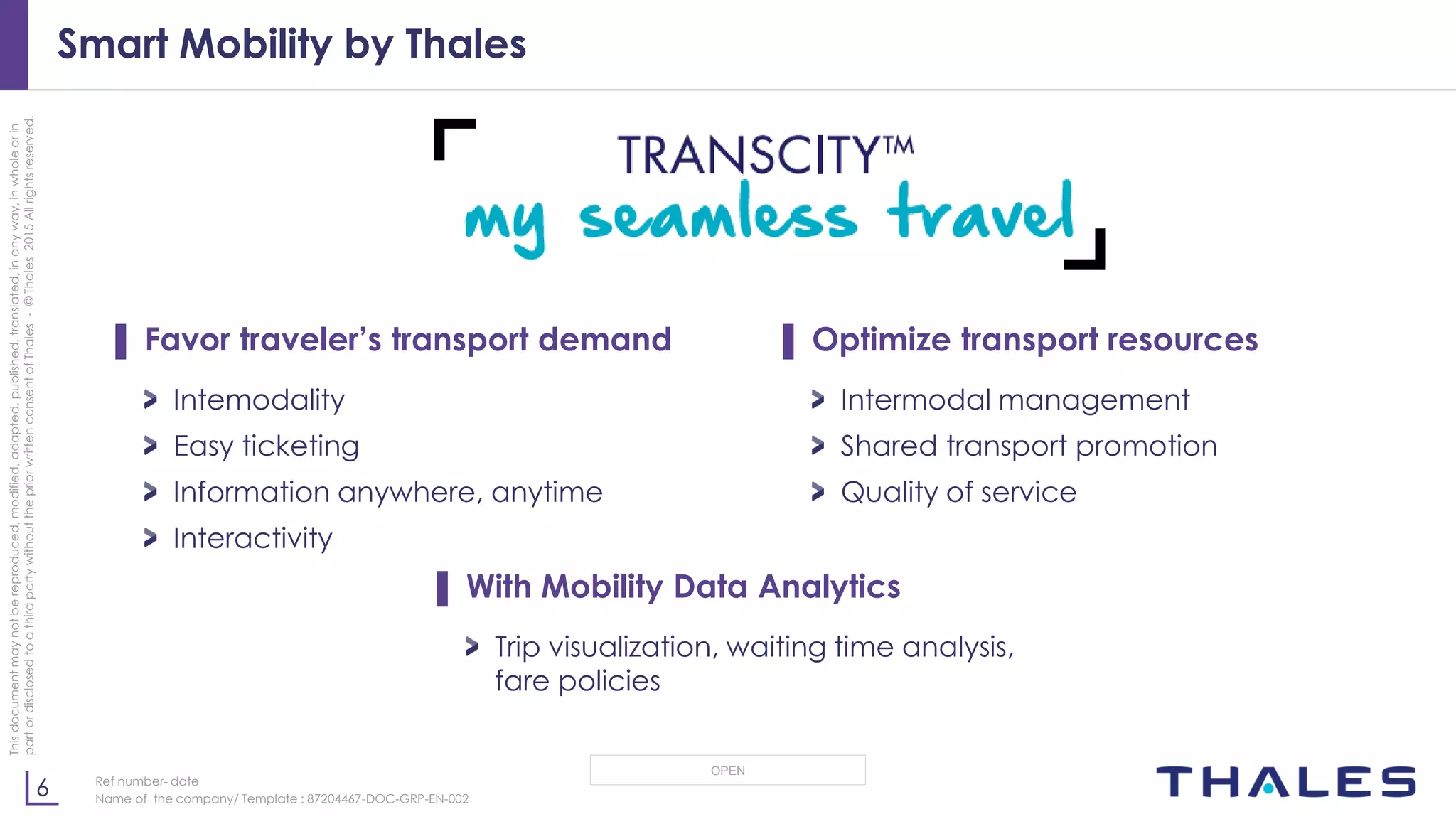 Smart Mobility by Thales

This document may not be reproduced, modified, adapted, published, translated, in any way, in whole or in part or disclosed to a third party without the prior written consent of Thales - © Thales 2015 All rights reserved.

TRANSCITY™
my seamless travel

Favor traveler's transport demand

Intemodality
Easy ticketing
Information anywhere, anytime
Interactivity

Optimize transport resources

Intermodal management
Shared transport promotion
Quality of service

With Mobility Data Analytics

Trip visualization, waiting time analysis, fare policies

6

Ref number- date
Name of the company/ Template : 87204467-DOC-GRP-EN-002

OPEN

THALES